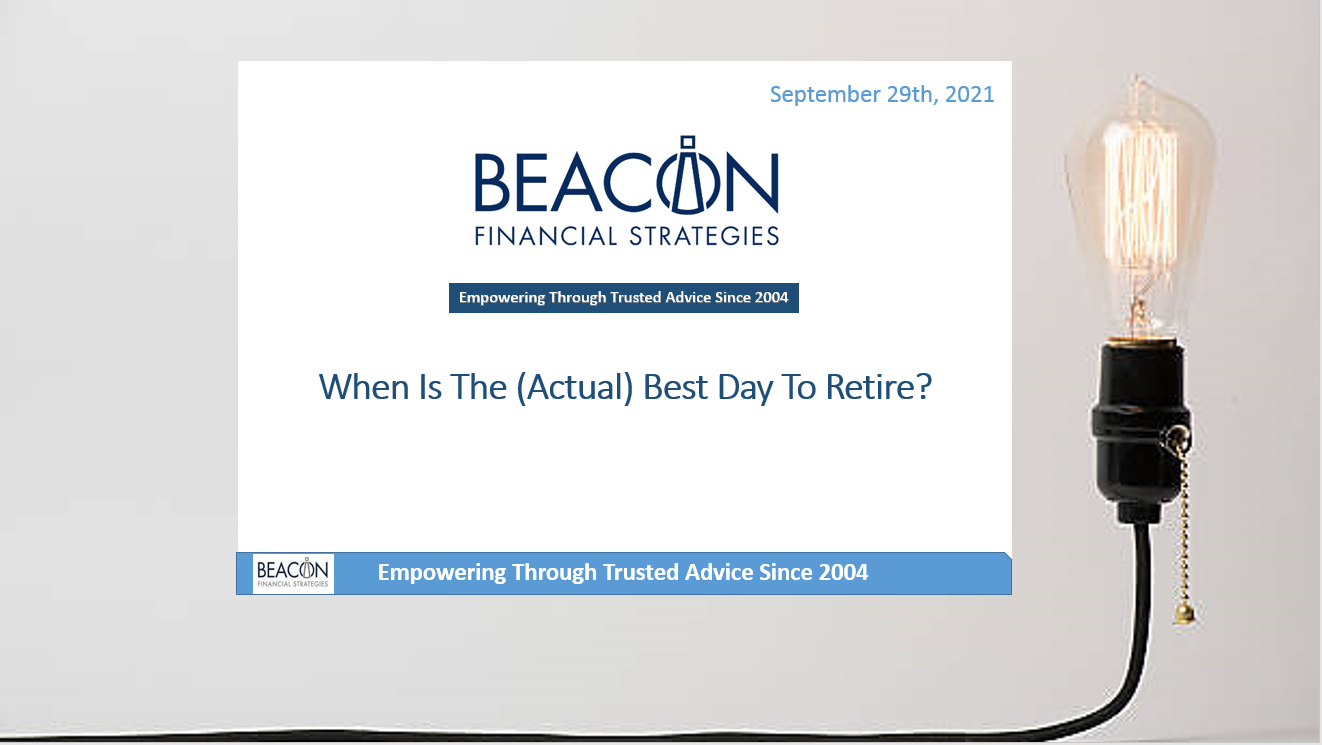 September 29th, 2021

BEACON
FINANCIAL STRATEGIES

Empowering Through Trusted Advice Since 2004

When Is The (Actual) Best Day To Retire?

BEACON
FINANCIAL STRATEGIES

Empowering Through Trusted Advice Since 2004